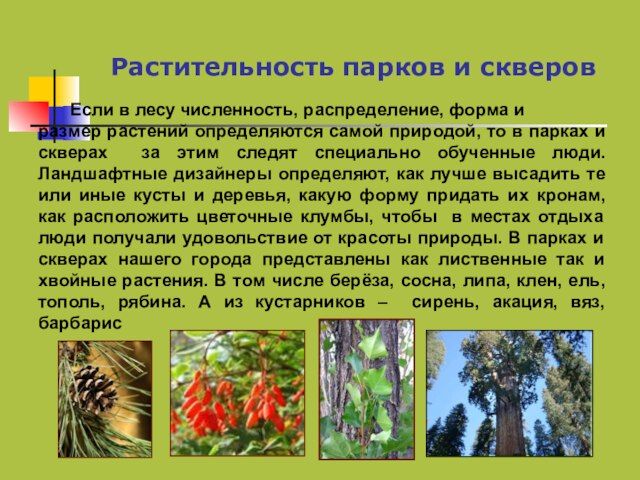 Растительность парков и скверов

Если в лесу численность, распределение, форма и размер растений определяются самой природой, то в парках и скверах за этим следят специально обученные люди. Ландшафтные дизайнеры определяют, как лучше высадить те или иные кусты и деревья, какую форму придать их кронам, как расположить цветочные клумбы, чтобы в местах отдыха люди получали удовольствие от красоты природы. В парках и скверах нашего города представлены как лиственные так и хвойные растения. В том числе берёза, сосна, липа, клен, ель, тополь, рябина. А из кустарников – сирень, акация, вяз, барбарис